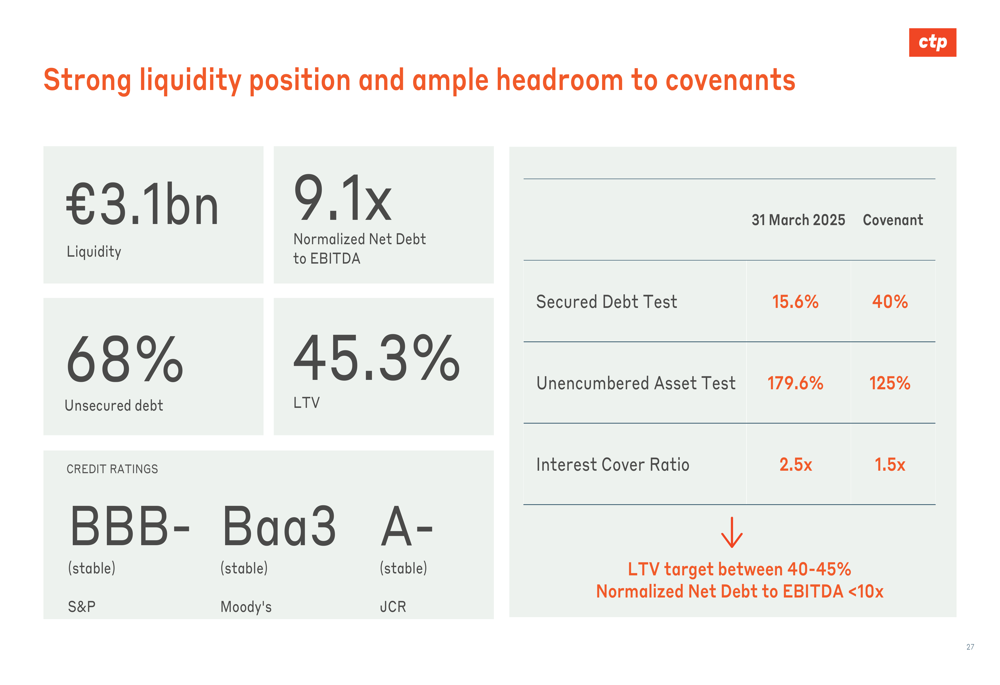 ctp

Strong liquidity position and ample headroom to covenants

€3.1bn
Liquidity

9.1x
Normalized Net Debt to EBITDA

68%
Unsecured debt

45.3%
LTV

CREDIT RATINGS

BBB-
(stable)
S&P

Baa3
(stable)
Moody's

A-
(stable)
JCR

| | 31 March 2025 | Covenant |
|---|---|---|
| Secured Debt Test | 15.6% | 40% |
| Unencumbered Asset Test | 179.6% | 125% |
| Interest Cover Ratio | 2.5x | 1.5x |

LTV target between 40-45%
Normalized Net Debt to EBITDA <10x

27